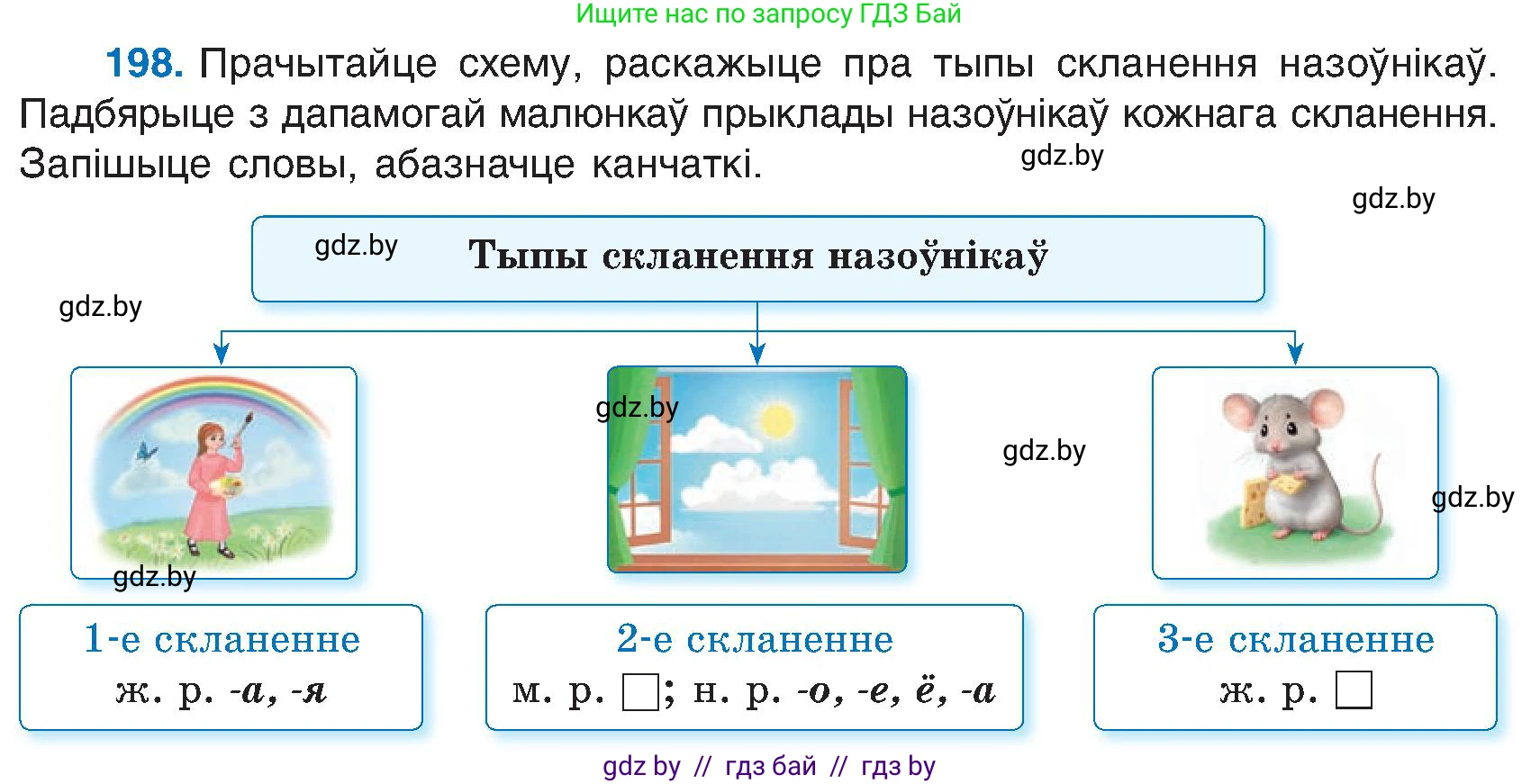 Ищите нас по запросу ГДЗ Бай

198. Прачытайце схему, раскажыце пра тыпы скланення назоўнікаў. Падбярыце з дапамогай малюнкаў прыклады назоўнікаў кожнага скланення. Запішыце словы, абазначце канчаткі.

gdz.by

gdz.by

gdz.by

Тыпы скланення назоўнікаў

gdz.by

gdz.by

gdz.by

gdz.by

gdz.by

1-е скланенне
ж. р. -а, -я

2-е скланенне
м. р. □; н. р. -о, -е, ё, -а

3-е скланенне
ж. р. □

gdz by // гдз бай // гдз by